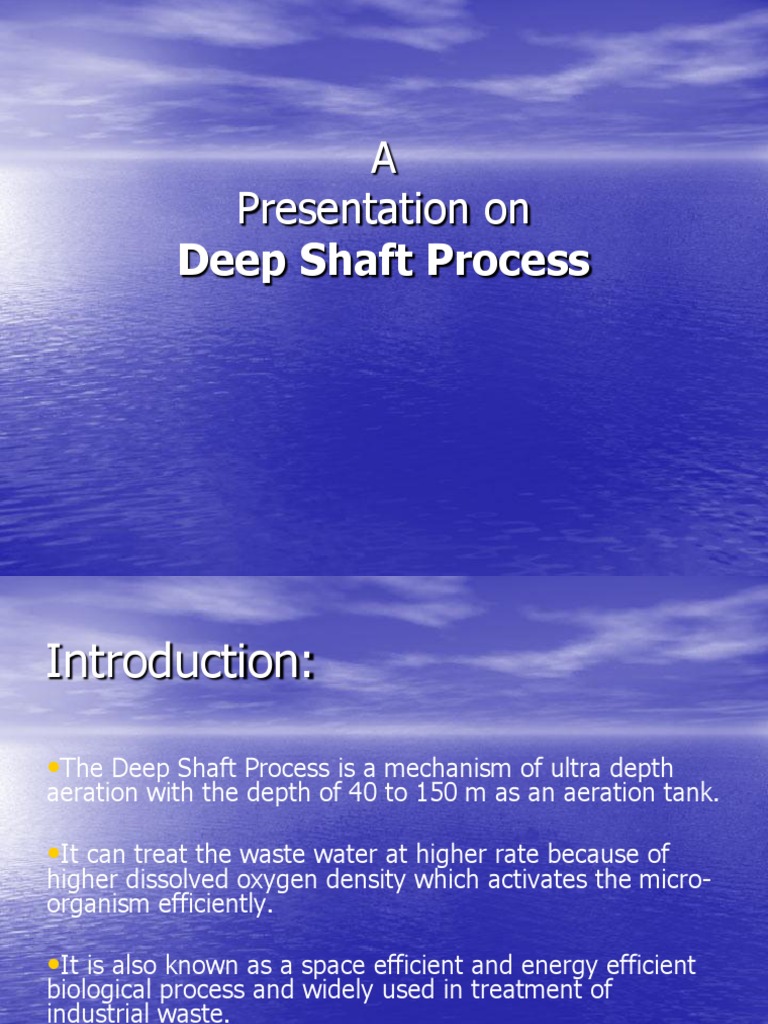 A
Presentation on
Deep Shaft Process

Introduction:

•The Deep Shaft Process is a mechanism of ultra depth aeration with the depth of 40 to 150 m as an aeration tank.

•It can treat the waste water at higher rate because of higher dissolved oxygen density which activates the micro-organism efficiently.

•It is also known as a space efficient and energy efficient biological process and widely used in treatment of industrial waste.